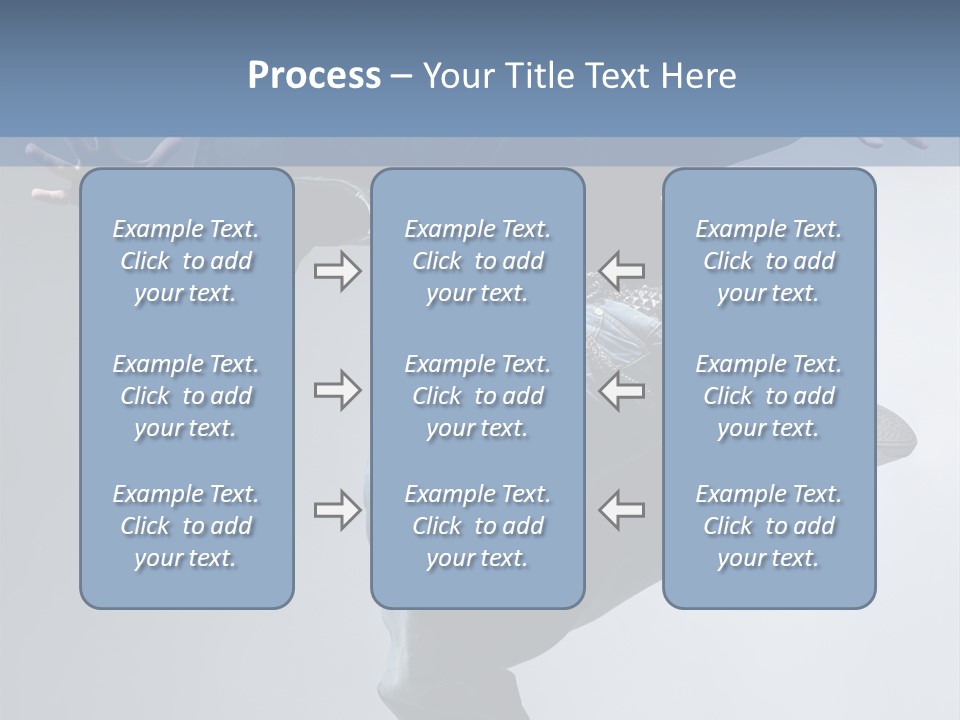 Process – Your Title Text Here

Example Text. Click to add your text.

Example Text. Click to add your text.

Example Text. Click to add your text.

Example Text. Click to add your text.

Example Text. Click to add your text.

Example Text. Click to add your text.

Example Text. Click to add your text.

Example Text. Click to add your text.

Example Text. Click to add your text.